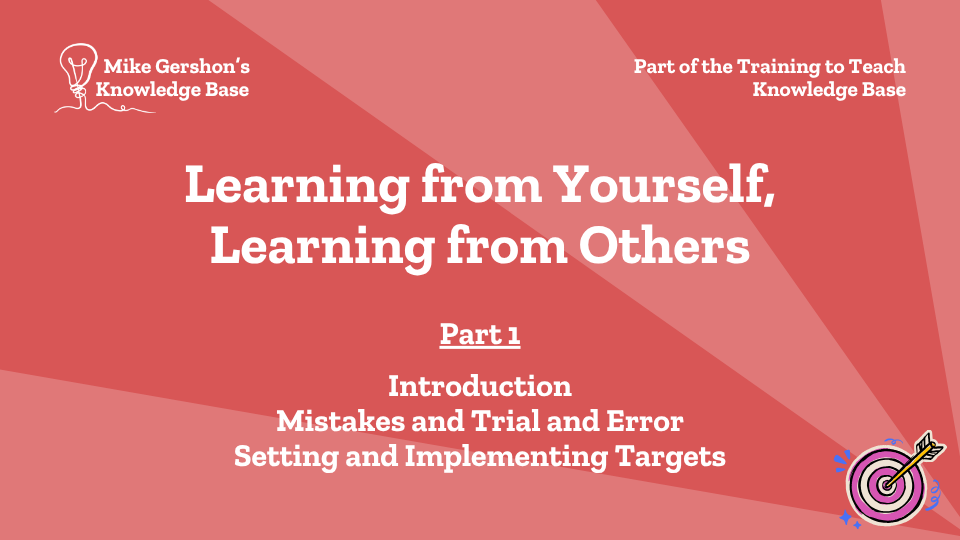 Mike Gershon's
Knowledge Base

Part of the Training to Teach
Knowledge Base

Learning from Yourself,
Learning from Others

Part 1

Introduction
Mistakes and Trial and Error
Setting and Implementing Targets